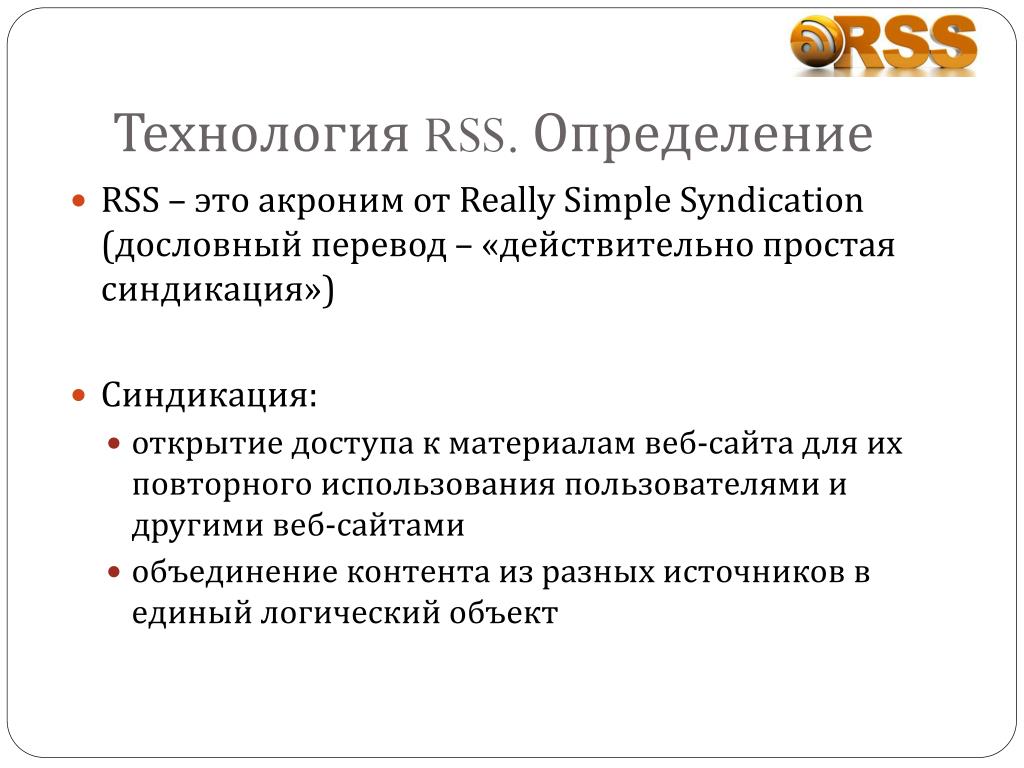 RSS

Технология RSS. Определение

RSS – это акроним от Really Simple Syndication (дословный перевод – «действительно простая синдикация»)

Синдикация:

открытие доступа к материалам веб-сайта для их повторного использования пользователями и другими веб-сайтами

объединение контента из разных источников в единый логический объект